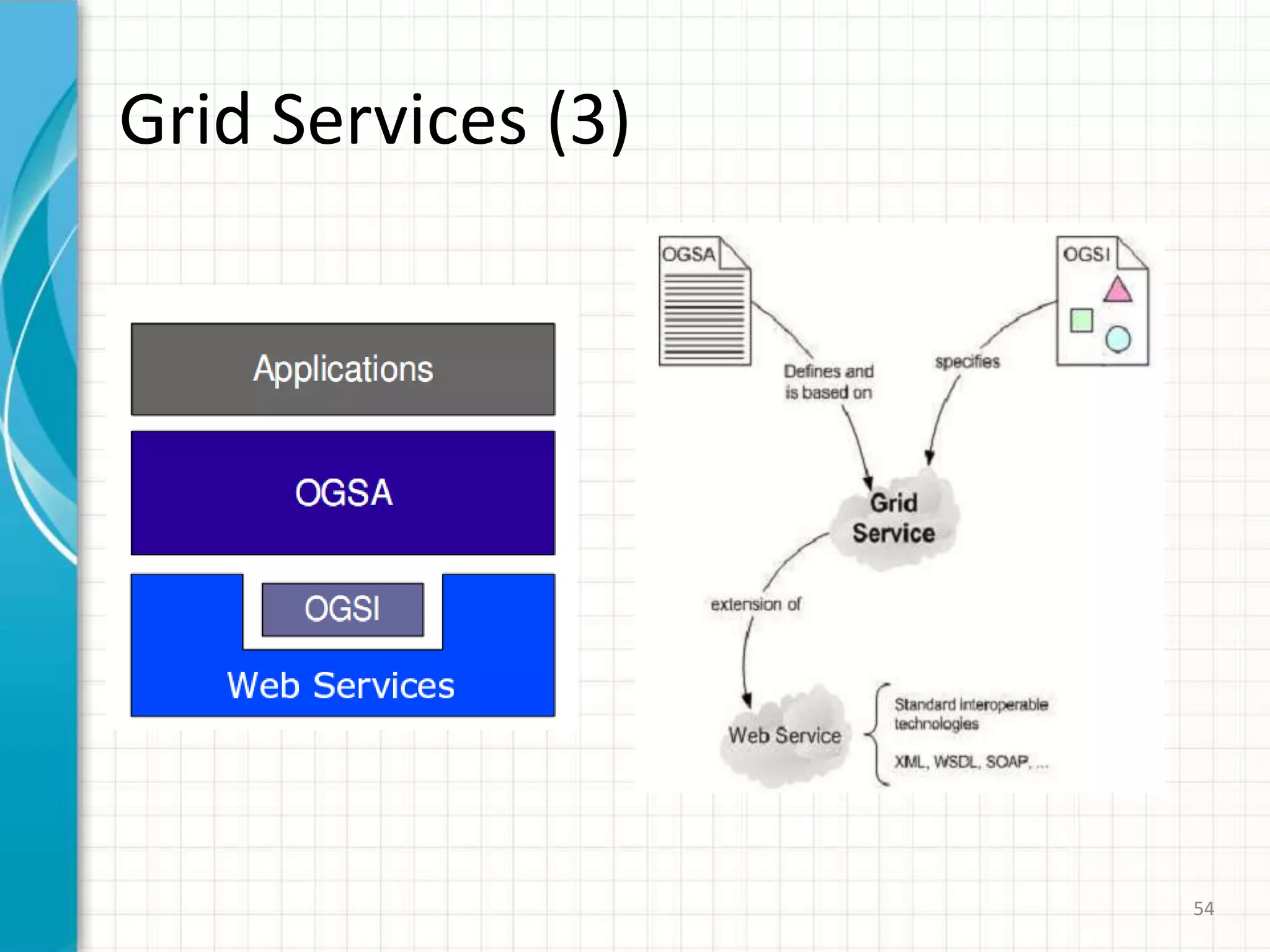 Grid Services (3)

Applications

OGSA

OGSI

Web Services

OGSA

OGSI

Defines and is based on

specifies

Grid Service

extension of

Web Service

Standard interoperable technologies

XML, WSDL, SOAP, ...

54